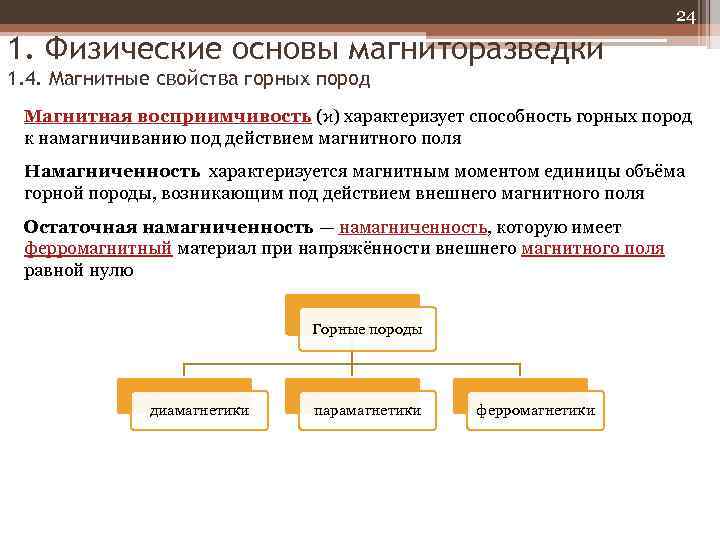 24

1. Физические основы магниторазведки

1.4. Магнитные свойства горных пород

Магнитная восприимчивость (ϰ) характеризует способность горных пород к намагничиванию под действием магнитного поля

Намагниченность характеризуется магнитным моментом единицы объёма горной породы, возникающим под действием внешнего магнитного поля

Остаточная намагниченность — намагниченность, которую имеет ферромагнитный материал при напряжённости внешнего магнитного поля равной нулю

Горные породы

диамагнетики

парамагнетики

ферромагнетики